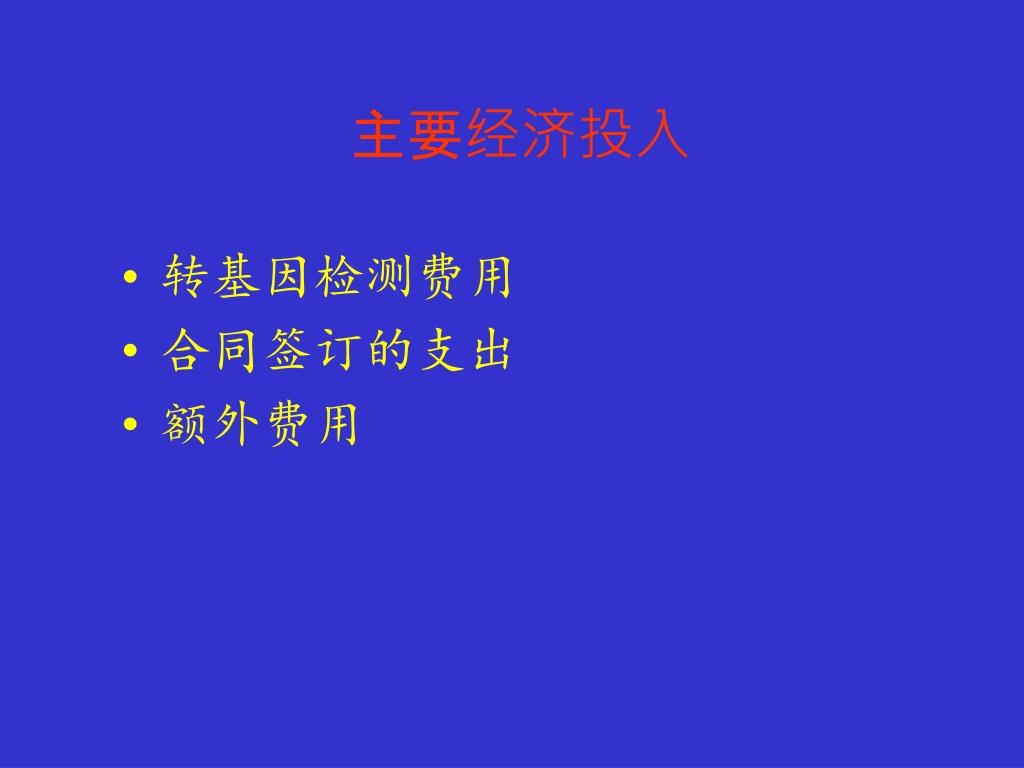 主要经济投入

• 转基因检测费用
• 合同签订的支出
• 额外费用